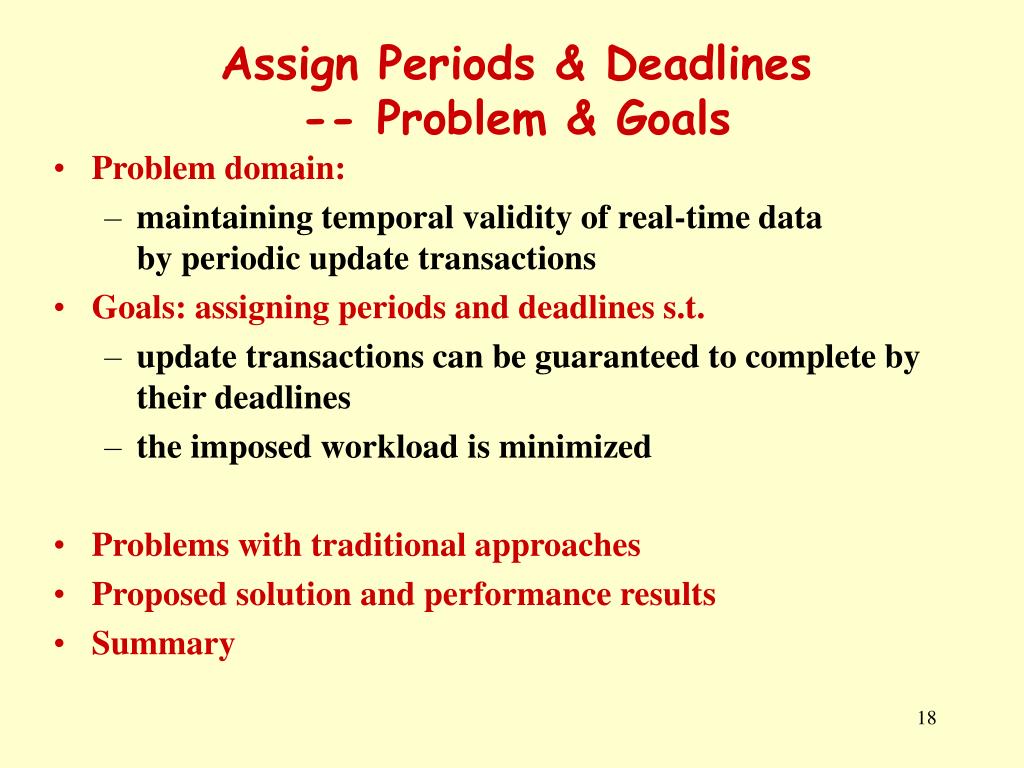 Assign Periods & Deadlines
-- Problem & Goals

• Problem domain:
– maintaining temporal validity of real-time data by periodic update transactions
• Goals: assigning periods and deadlines s.t.
– update transactions can be guaranteed to complete by their deadlines
– the imposed workload is minimized

• Problems with traditional approaches
• Proposed solution and performance results
• Summary

18